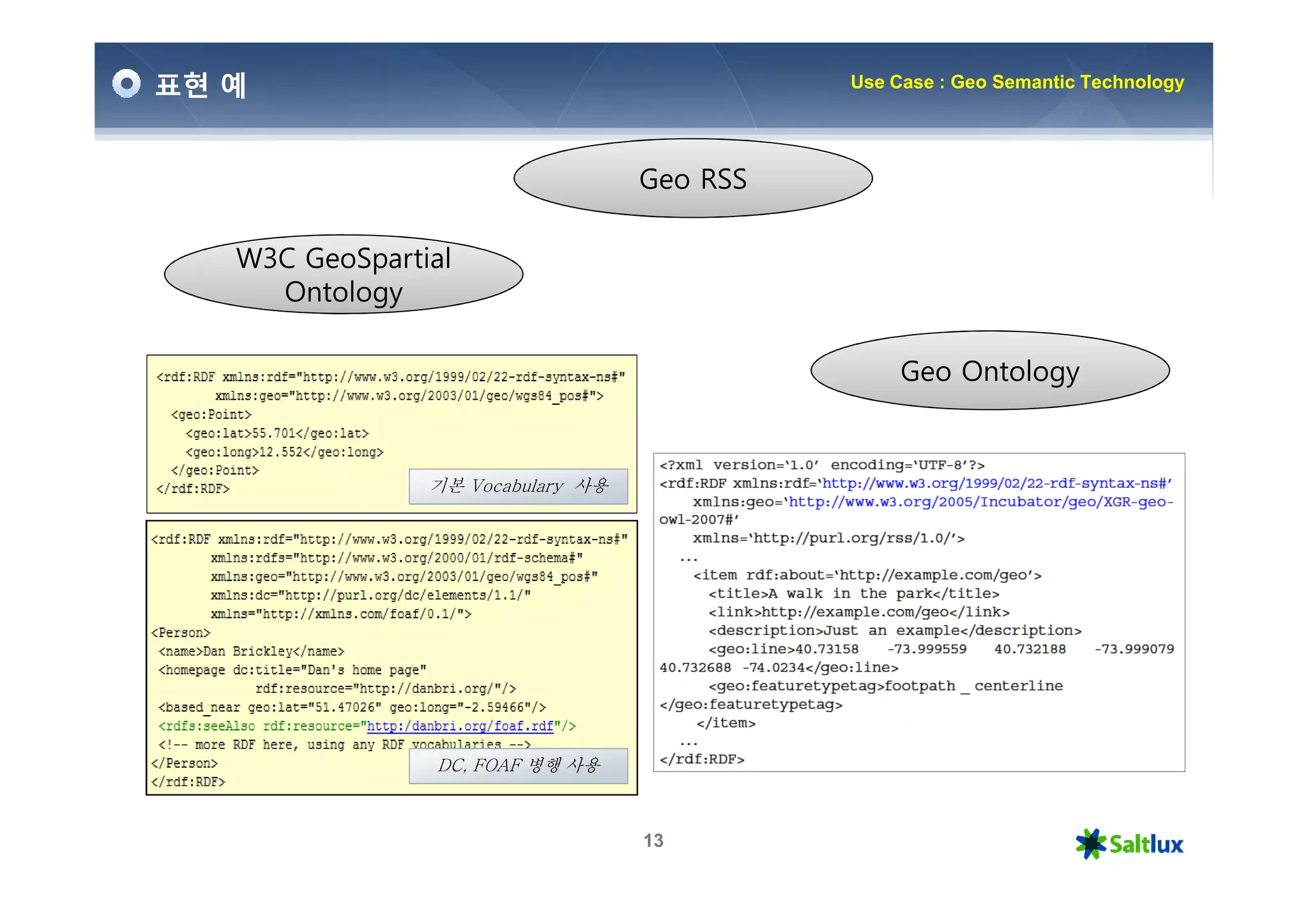 표현 예

Use Case : Geo Semantic Technology

Geo RSS

W3C GeoSpartial Ontology

Geo Ontology

<rdf:RDF xmlns:rdf="http://www.w3.org/1999/02/22-rdf-syntax-ns#"
xmlns:geo="http://www.w3.org/2003/01/geo/wgs84_pos#">
<geo:Point>
<geo:lat>55.701</geo:lat>
<geo:long>12.552</geo:long>
</geo:Point>
</rdf:RDF>

기본 Vocabulary 사용

<rdf:RDF xmlns:rdf="http://www.w3.org/1999/02/22-rdf-syntax-ns#"
xmlns:rdfs="http://www.w3.org/2000/01/rdf-schema#"
xmlns:geo="http://www.w3.org/2003/01/geo/wgs84_pos#"
xmlns:dc="http://purl.org/dc/elements/1.1/"
xmlns="http://xmlns.com/foaf/0.1/">
<Person>
<name>Dan Brickley</name>
<homepage dc:title="Dan's home page"
rdf:resource="http://danbri.org/"/>
<based_near geo:lat="51.47026" geo:long="-2.59466"/>
<rdfs:seeAlso rdf:resource="http:/danbri.org/foaf.rdf"/>
<!-- more RDF here, using any RDF vocabularies -->
</Person>
</rdf:RDF>

DC, FOAF 병행 사용

<?xml version='1.0' encoding='UTF-8'?>
<rdf:RDF xmlns:rdf='http://www.w3.org/1999/02/22-rdf-syntax-ns#'
xmlns:geo='http://www.w3.org/2005/Incubator/geo/XGR-geo-owl-2007#'
xmlns='http://purl.org/rss/1.0/'>
...
<item rdf:about='http://example.com/geo'>
<title>A walk in the park</title>
<link>http://example.com/geo</link>
<description>Just an example</description>
<geo:line>40.73158 -73.999559 40.732188 -73.999079 40.732688 -74.0234</geo:line>
<geo:featuretypetag>footpath _ centerline </geo:featuretypetag>
</item>
...
</rdf:RDF>

13

Saltlux